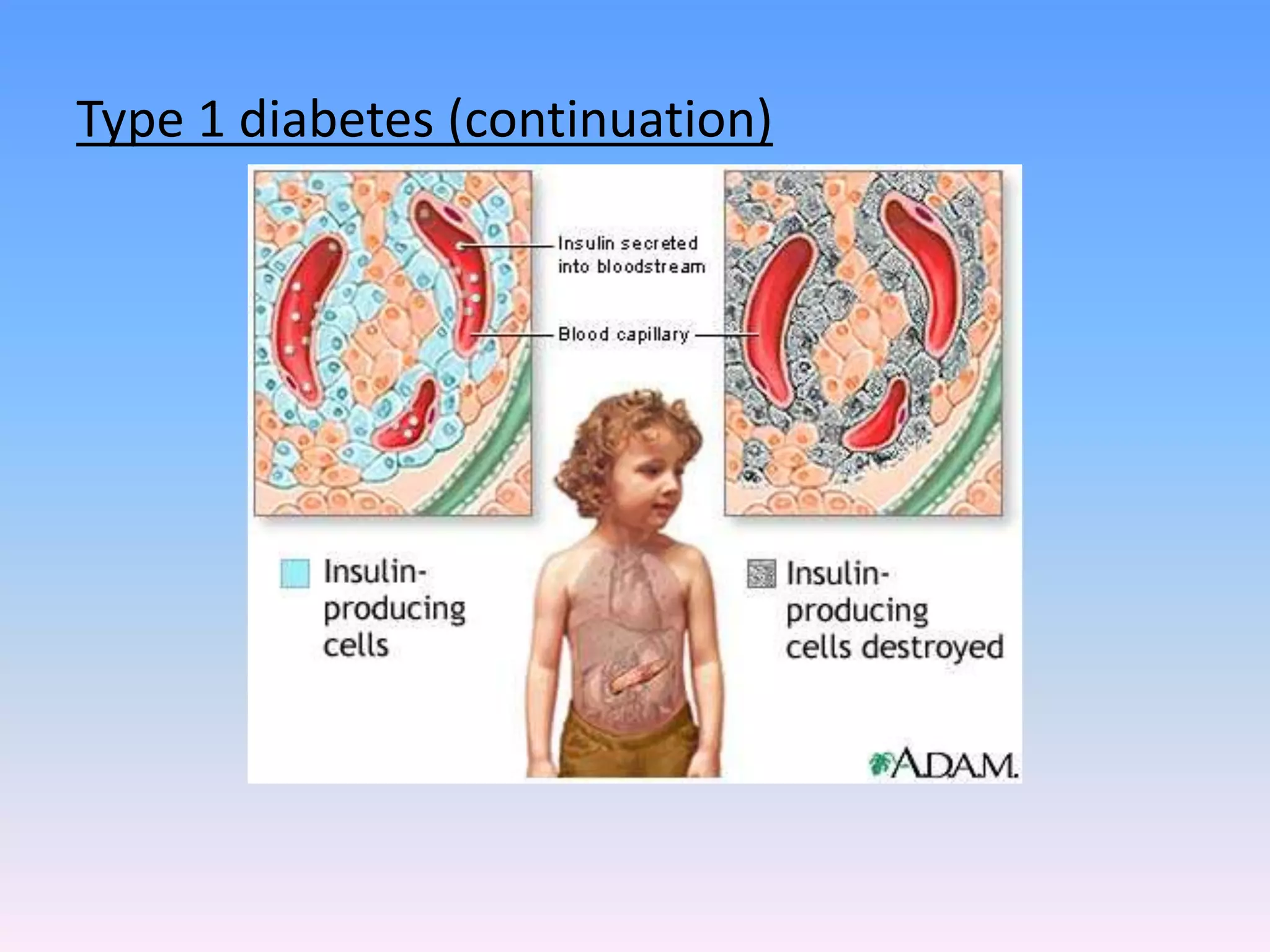 Type 1 diabetes (continuation)

Insulin secreted into bloodstream

Blood capillary

Insulin-producing cells

Insulin-producing cells destroyed

A.D.A.M.